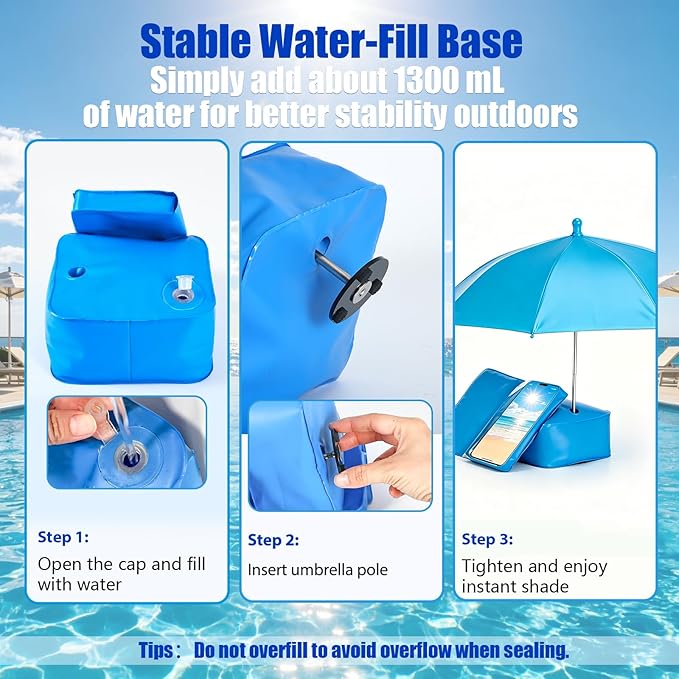 Stable Water-Fill Base
Simply add about 1300 mL of water for better stability outdoors

Step 1:
Open the cap and fill with water

Step 2:
Insert umbrella pole

Step 3:
Tighten and enjoy instant shade

Tips : Do not overfill to avoid overflow when sealing.